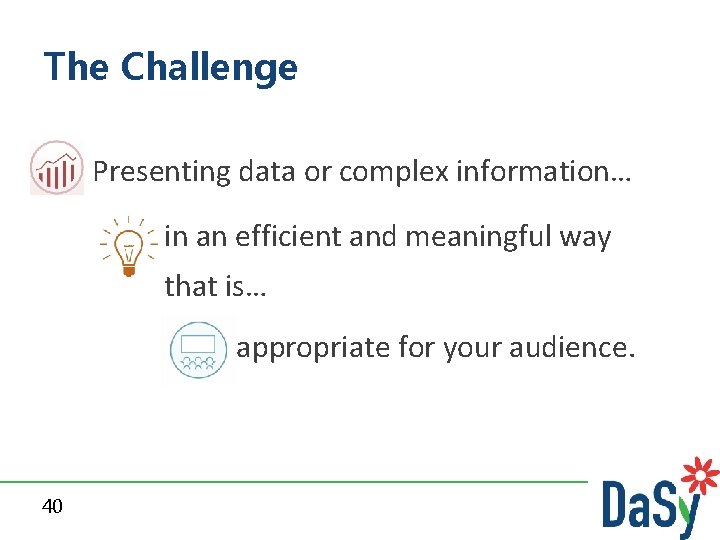 The Challenge

Presenting data or complex information…

in an efficient and meaningful way that is…

appropriate for your audience.

40

DaSy